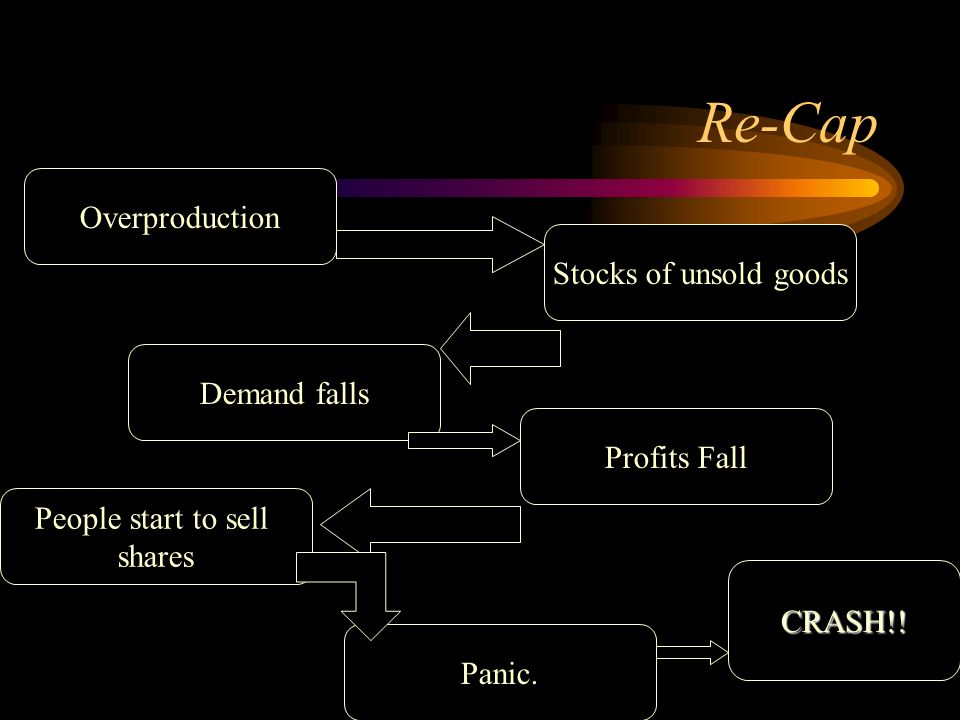 Re-Cap

Overproduction

Stocks of unsold goods

Demand falls

Profits Fall

People start to sell shares

Panic.

CRASH!!